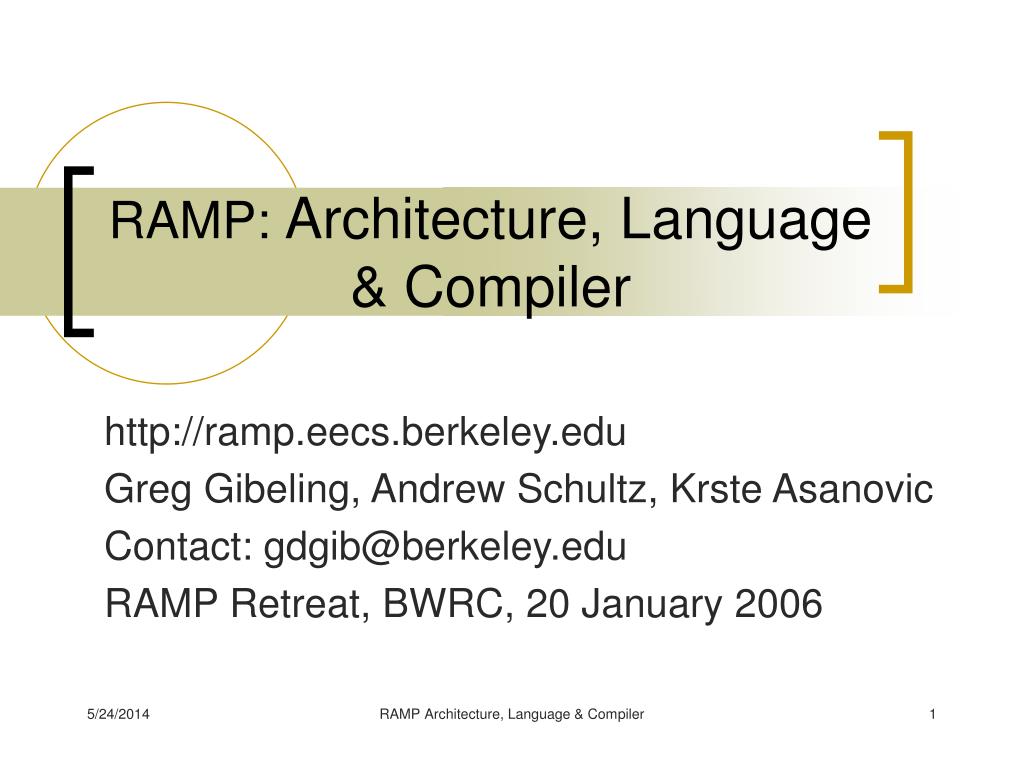 RAMP: Architecture, Language & Compiler

http://ramp.eecs.berkeley.edu
Greg Gibeling, Andrew Schultz, Krste Asanovic
Contact: gdgib@berkeley.edu
RAMP Retreat, BWRC, 20 January 2006

5/24/2014
RAMP Architecture, Language & Compiler
1